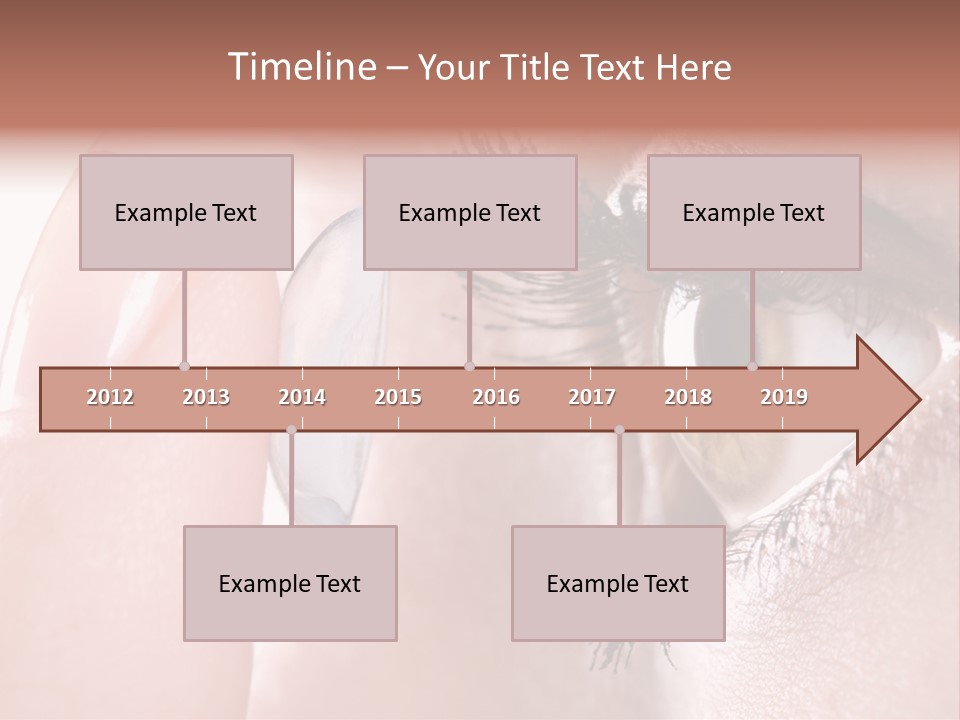 Timeline – Your Title Text Here

Example Text

Example Text

Example Text

2012 2013 2014 2015 2016 2017 2018 2019

Example Text

Example Text